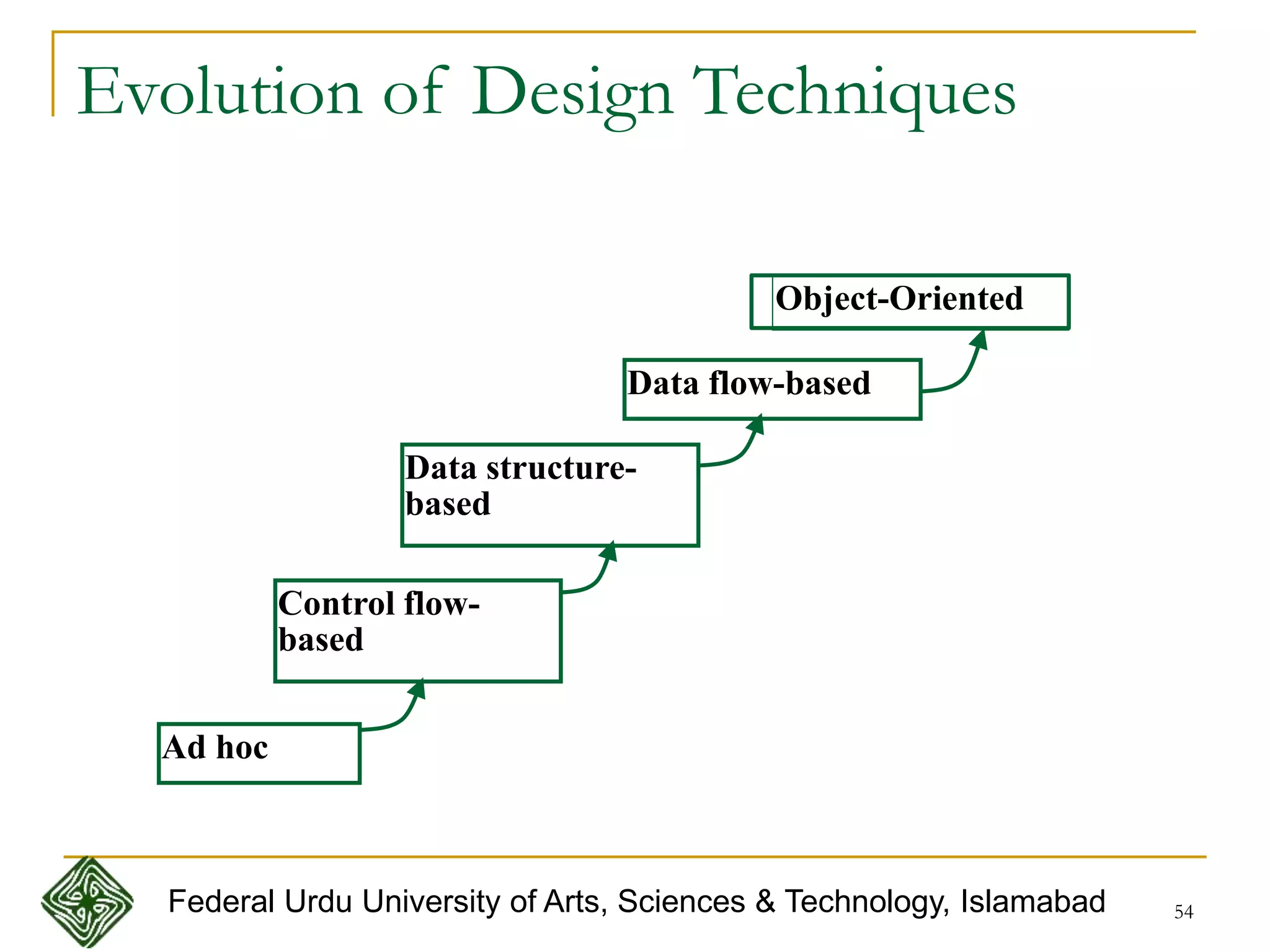 Evolution of Design Techniques

Object-Oriented

Data flow-based

Data structure-based

Control flow-based

Ad hoc

Federal Urdu University of Arts, Sciences & Technology, Islamabad

54